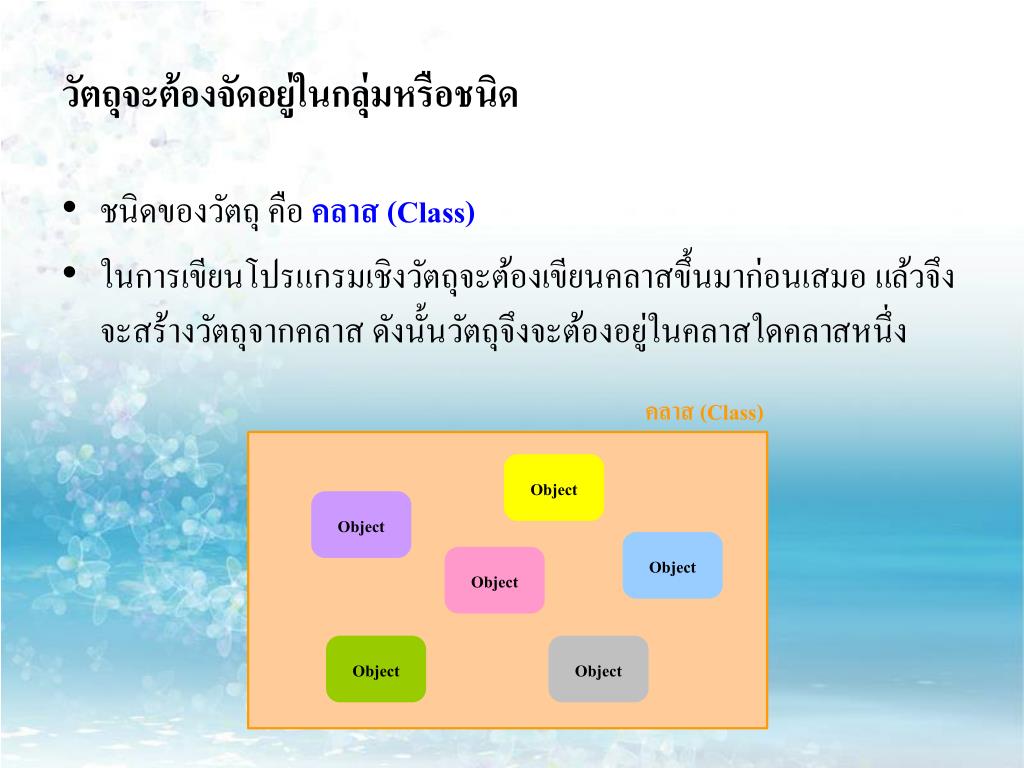 วัตถุจะต้องจัดอยู่ในกลุ่มหรือชนิด

• ชนิดของวัตถุ คือ คลาส (Class)
• ในการเขียนโปรแกรมเชิงวัตถุจะต้องเขียนคลาสขึ้นมาก่อนเสมอ แล้วจึงจะสร้างวัตถุจากคลาส ดังนั้นวัตถุจึงจะต้องอยู่ในคลาสใดคลาสหนึ่ง

คลาส (Class)

Object

Object

Object

Object

Object

Object